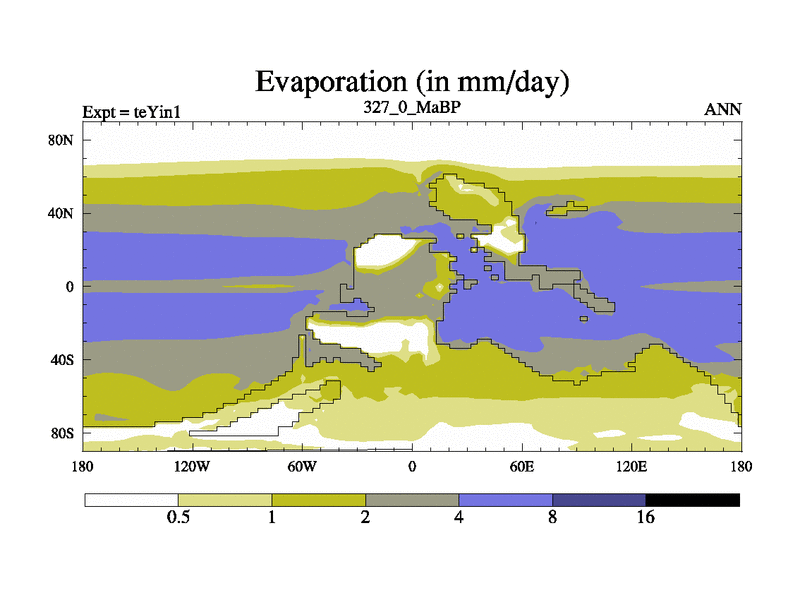 Evaporation (in mm/day)

Expt = teYin1

327_0_MaBP

ANN

80N

40N

0

40S

80S

180

120W

60W

0

60E

120E

180

0.5

1

2

4

8

16